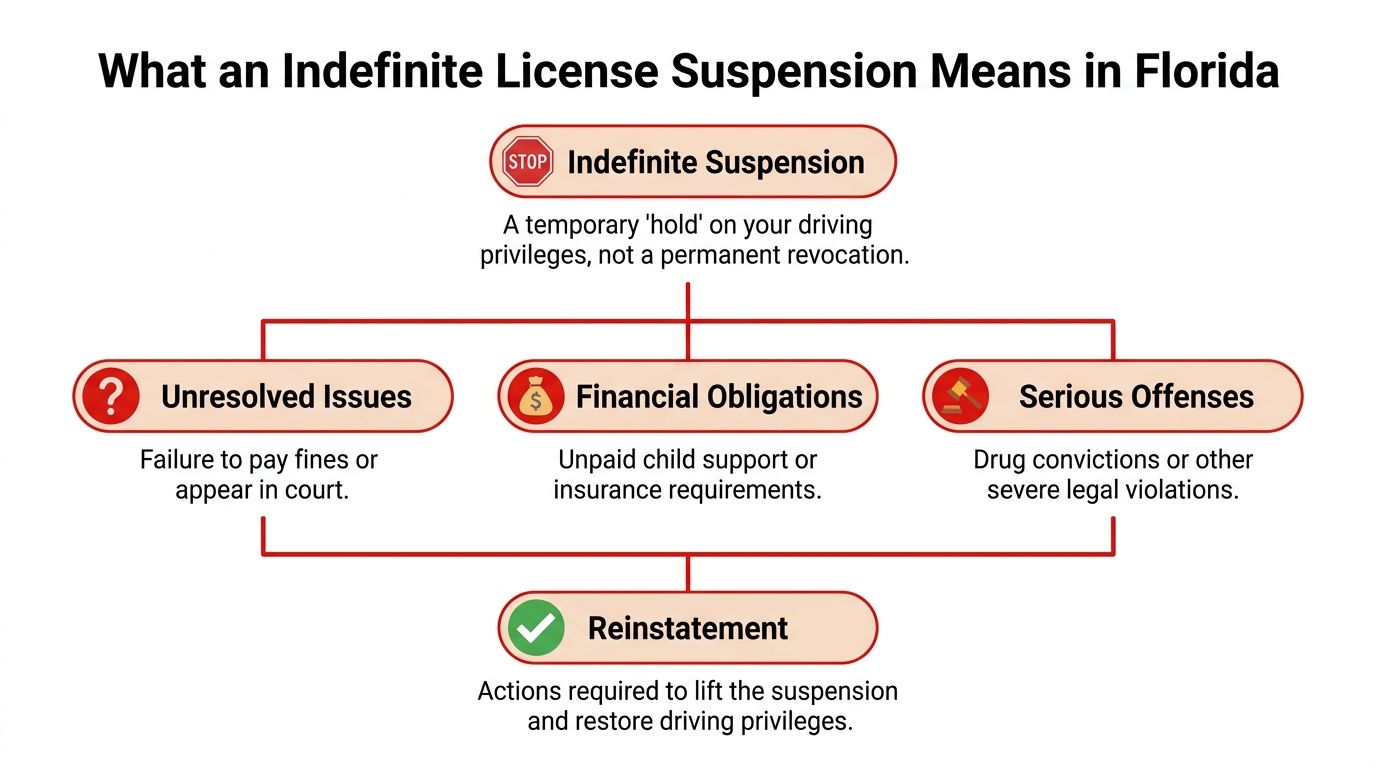 What an Indefinite License Suspension Means in Florida

STOP Indefinite Suspension

A temporary 'hold' on your driving privileges, not a permanent revocation.

? Unresolved Issues

Failure to pay fines or appear in court.

$ Financial Obligations

Unpaid child support or insurance requirements.

Serious Offenses

Drug convictions or other severe legal violations.

Reinstatement

Actions required to lift the suspension and restore driving privileges.